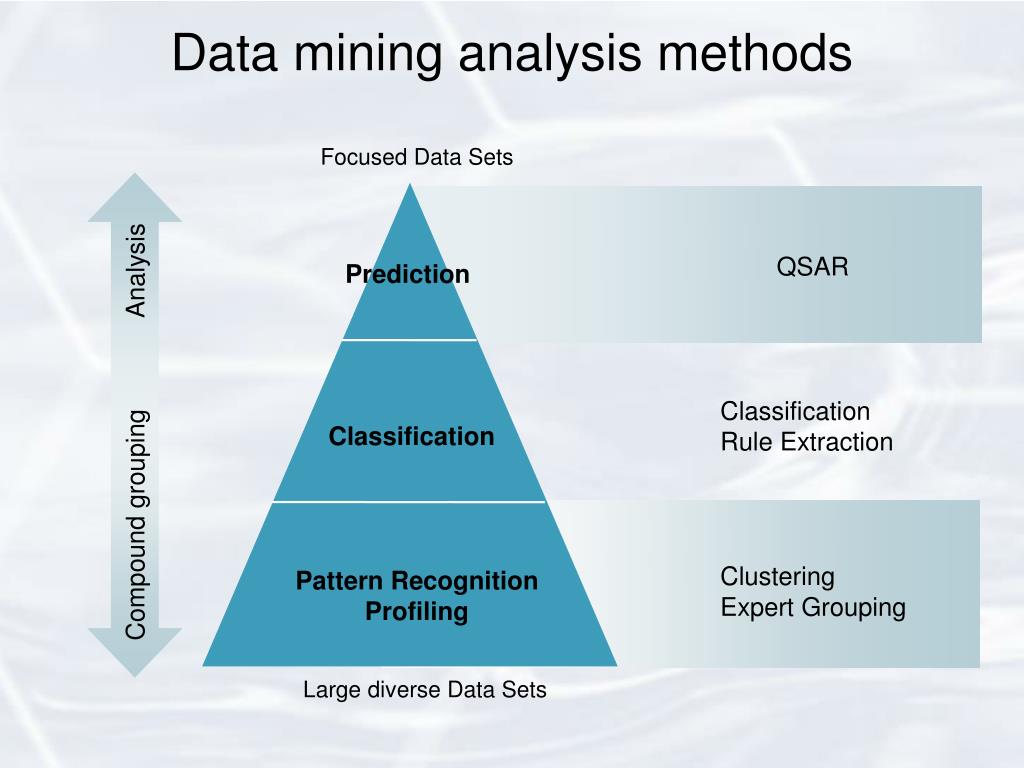 Data mining analysis methods

Focused Data Sets

Analysis

Compound grouping

Prediction

QSAR

Classification

Classification
Rule Extraction

Pattern Recognition
Profiling

Clustering
Expert Grouping

Large diverse Data Sets